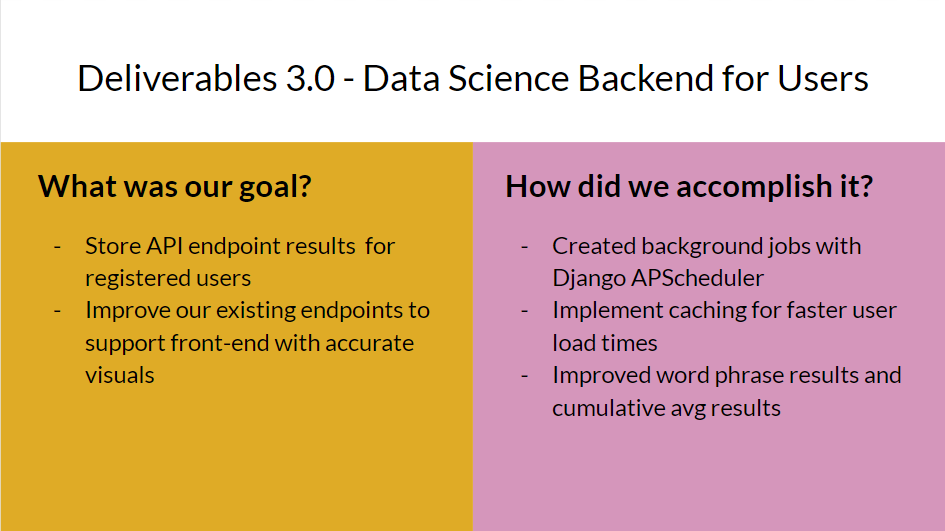 Deliverables 3.0 - Data Science Backend for Users

What was our goal?

- Store API endpoint results for registered users
- Improve our existing endpoints to support front-end with accurate visuals

How did we accomplish it?

- Created background jobs with Django APScheduler
- Implement caching for faster user load times
- Improved word phrase results and cumulative avg results